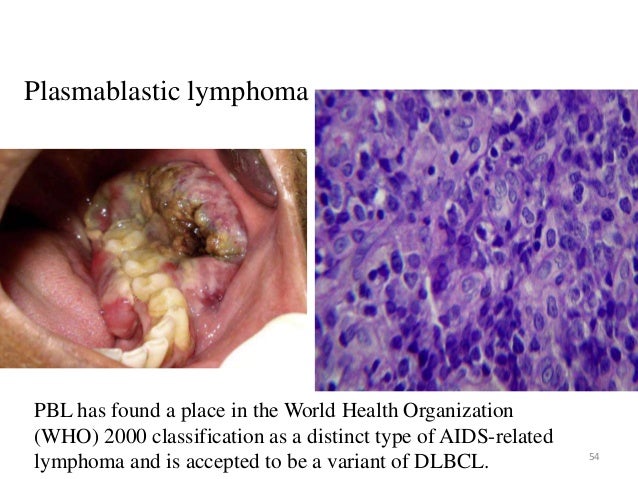 Plasmablastic lymphoma

PBL has found a place in the World Health Organization (WHO) 2000 classification as a distinct type of AIDS-related lymphoma and is accepted to be a variant of DLBCL.

54